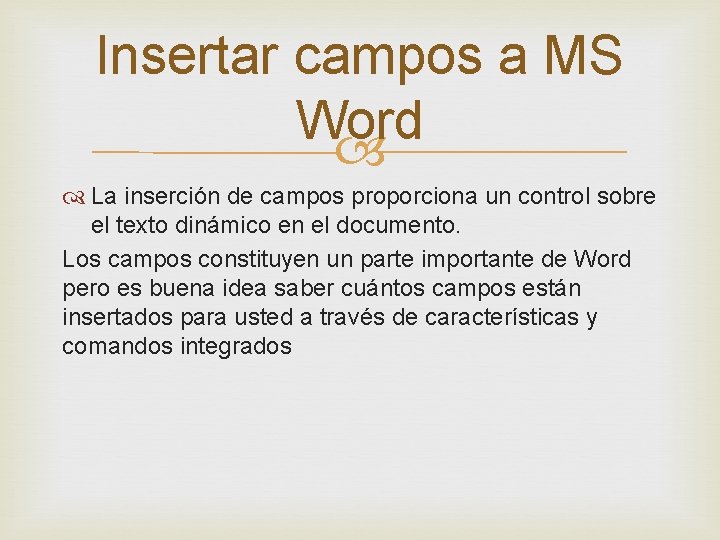 Insertar campos a MS Word

La inserción de campos proporciona un control sobre el texto dinámico en el documento.

Los campos constituyen un parte importante de Word pero es buena idea saber cuántos campos están insertados para usted a través de características y comandos integrados